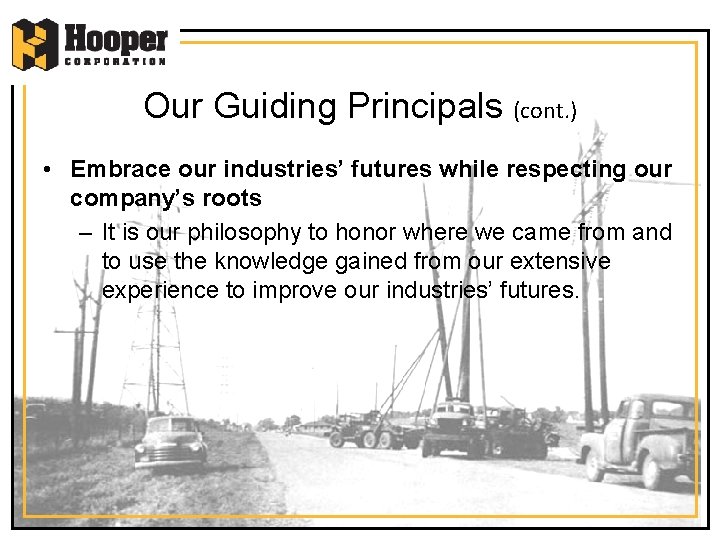 Hooper
CORPORATION

Our Guiding Principals (cont.)

• Embrace our industries' futures while respecting our company's roots

– It is our philosophy to honor where we came from and to use the knowledge gained from our extensive experience to improve our industries' futures.